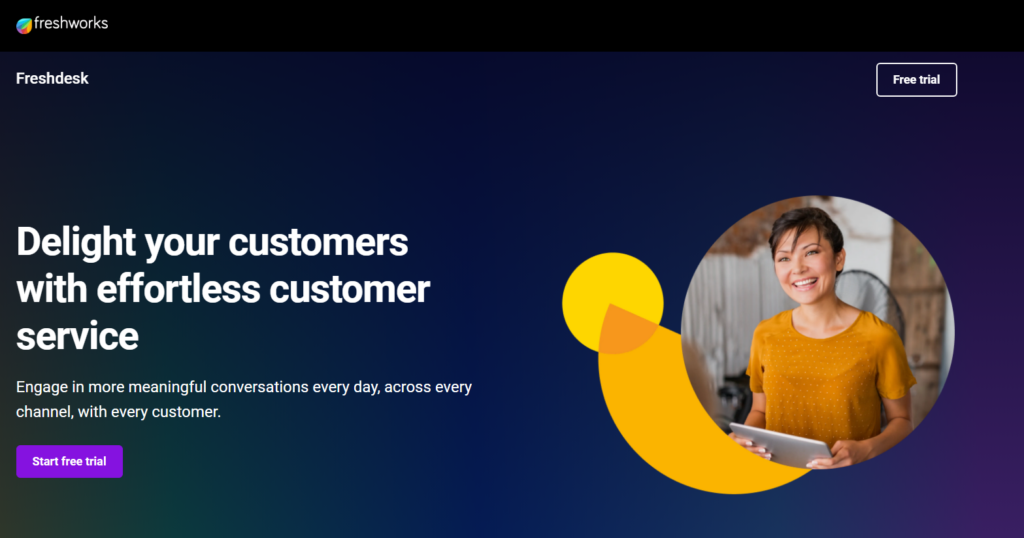 freshworks

Freshdesk

Free trial

Delight your customers with effortless customer service

Engage in more meaningful conversations every day, across every channel, with every customer.

Start free trial